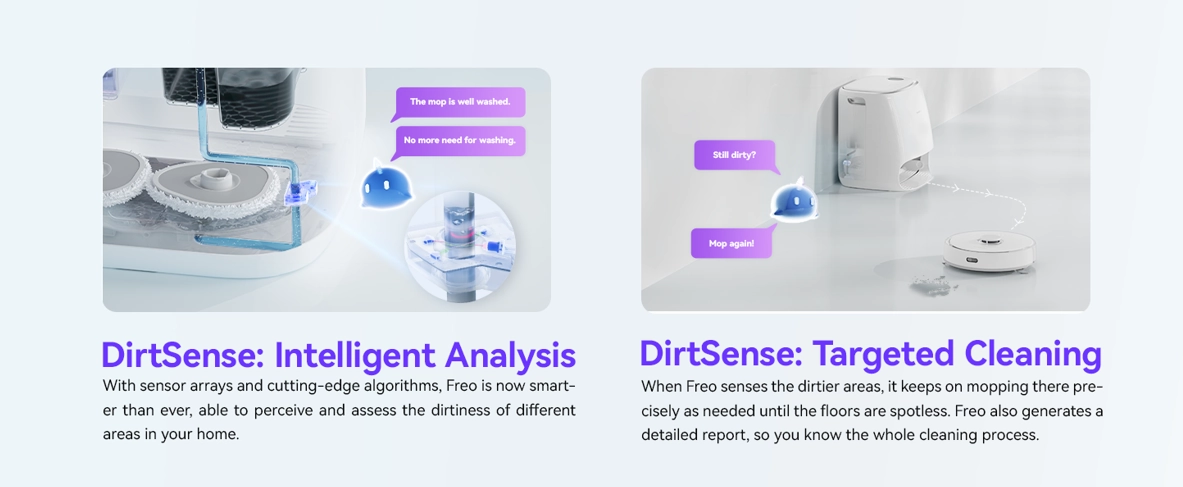 The mop is well washed.

No more need for washing.

DirtSense: Intelligent Analysis

With sensor arrays and cutting-edge algorithms, Freo is now smarter than ever, able to perceive and assess the dirtiness of different areas in your home.

Still dirty?

Mop again!

DirtSense: Targeted Cleaning

When Freo senses the dirtier areas, it keeps on mopping there precisely as needed until the floors are spotless. Freo also generates a detailed report, so you know the whole cleaning process.